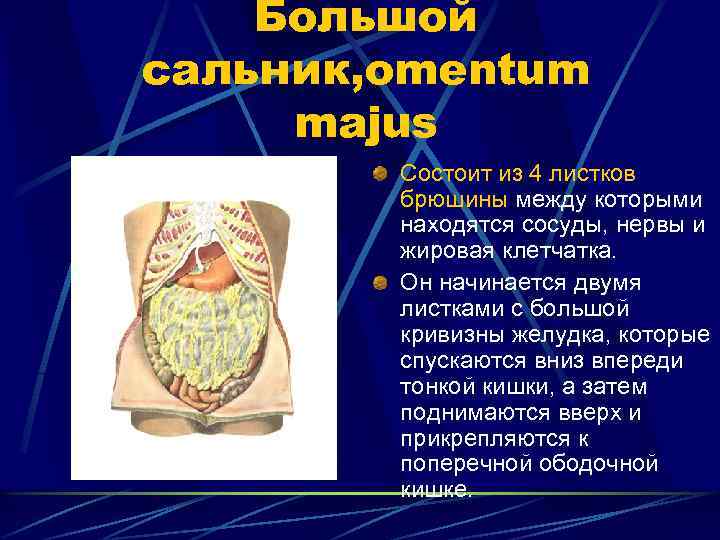 Большой сальник,omentum majus

Состоит из 4 листков брюшины между которыми находятся сосуды, нервы и жировая клетчатка.

Он начинается двумя листками с большой кривизны желудка, которые спускаются вниз впереди тонкой кишки, а затем поднимаются вверх и прикрепляются к поперечной ободочной кишке.